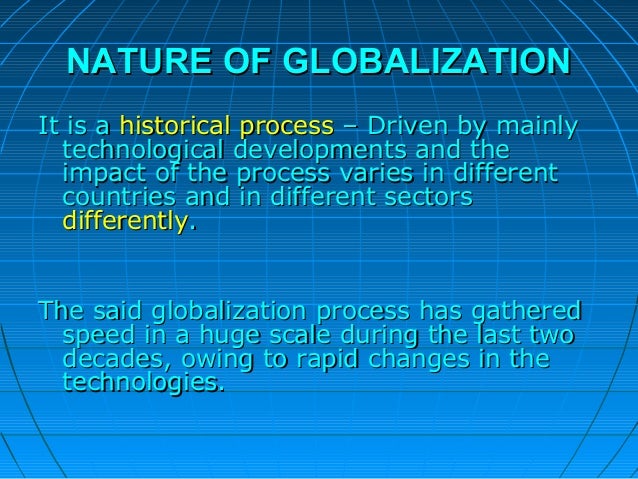 NATURE OF GLOBALIZATION

It is a historical process – Driven by mainly technological developments and the impact of the process varies in different countries and in different sectors differently.

The said globalization process has gathered speed in a huge scale during the last two decades, owing to rapid changes in the technologies.